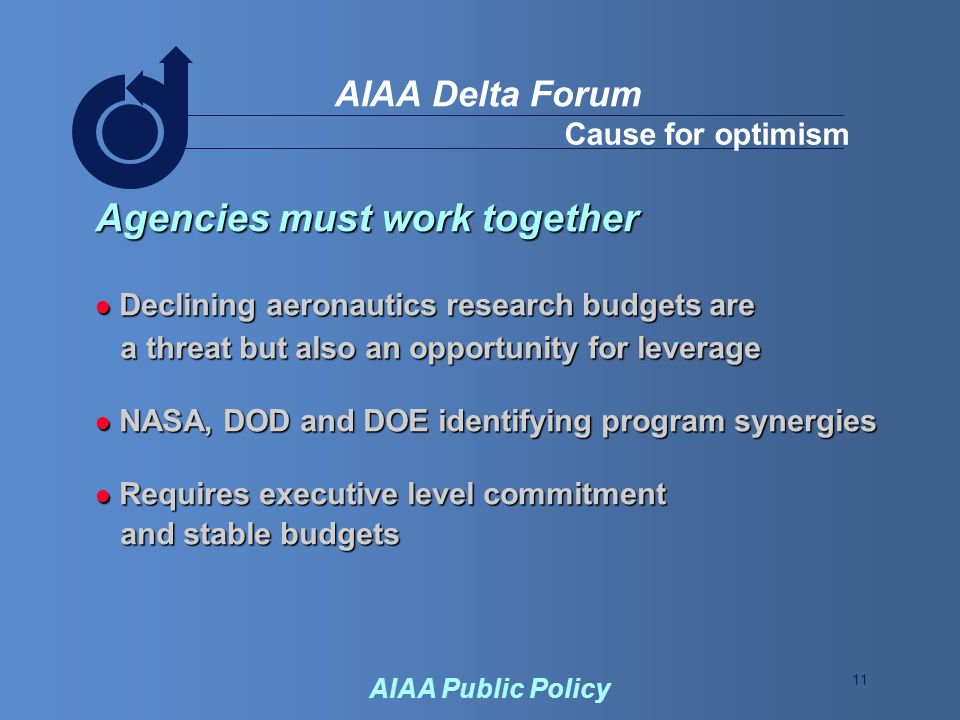 AIAA Delta Forum

Cause for optimism

Agencies must work together

● Declining aeronautics research budgets are a threat but also an opportunity for leverage

● NASA, DOD and DOE identifying program synergies

● Requires executive level commitment and stable budgets

AIAA Public Policy

11